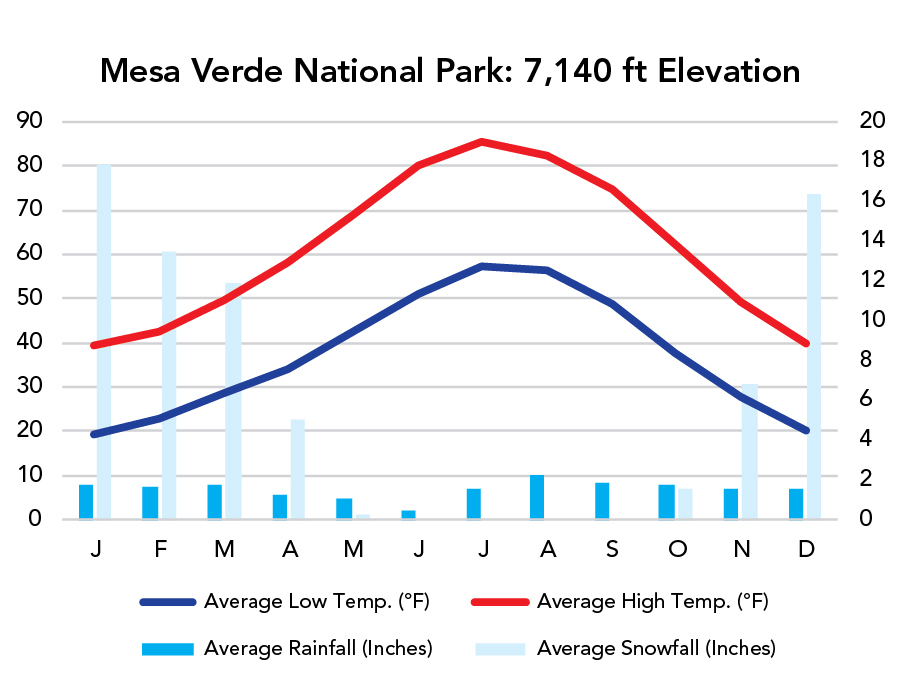 Mesa Verde National Park: 7,140 ft Elevation

90
80
70
60
50
40
30
20
10
0

20
18
16
14
12
10
8
6
4
2
0

J F M A M J J A S O N D

Average Low Temp. (°F)
Average High Temp. (°F)
Average Rainfall (Inches)
Average Snowfall (Inches)